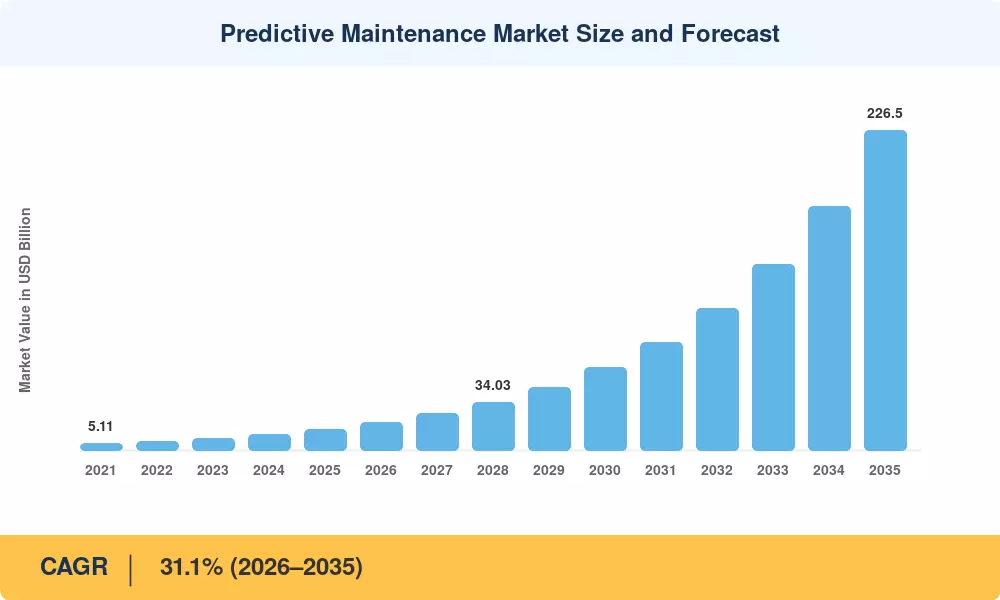 Predictive Maintenance Market Size and Forecast

Market Value in USD Billion

5.11
34.03
226.5

2021 2022 2023 2024 2025 2026 2027 2028 2029 2030 2031 2032 2033 2034 2035

CAGR | 31.1% (2026–2035)